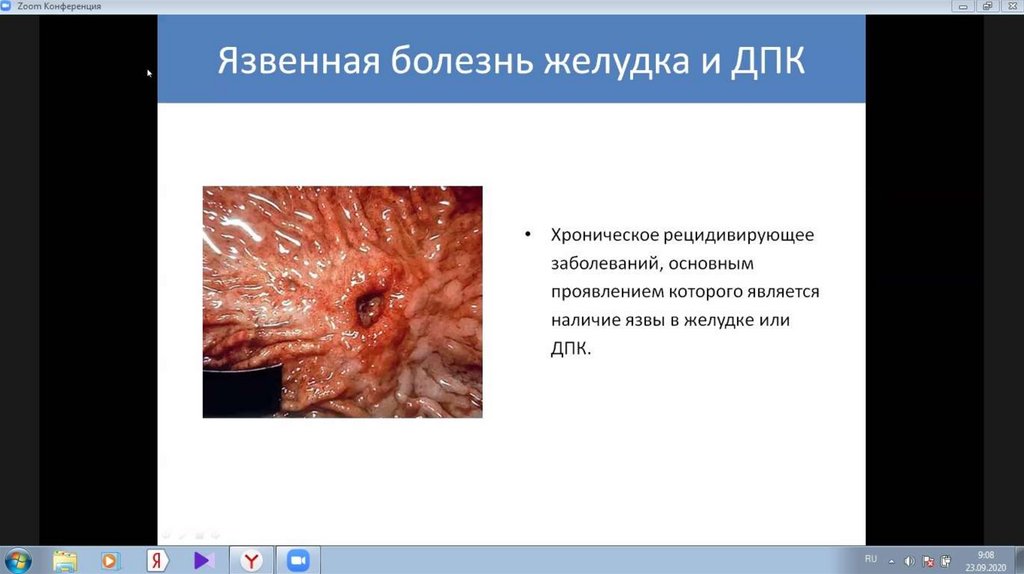 Zoom Конференция

Язвенная болезнь желудка и ДПК

• Хроническое рецидивирующее заболеваний, основным проявлением которого является наличие язвы в желудке или ДПК.

RU

9:08
23.09.2020